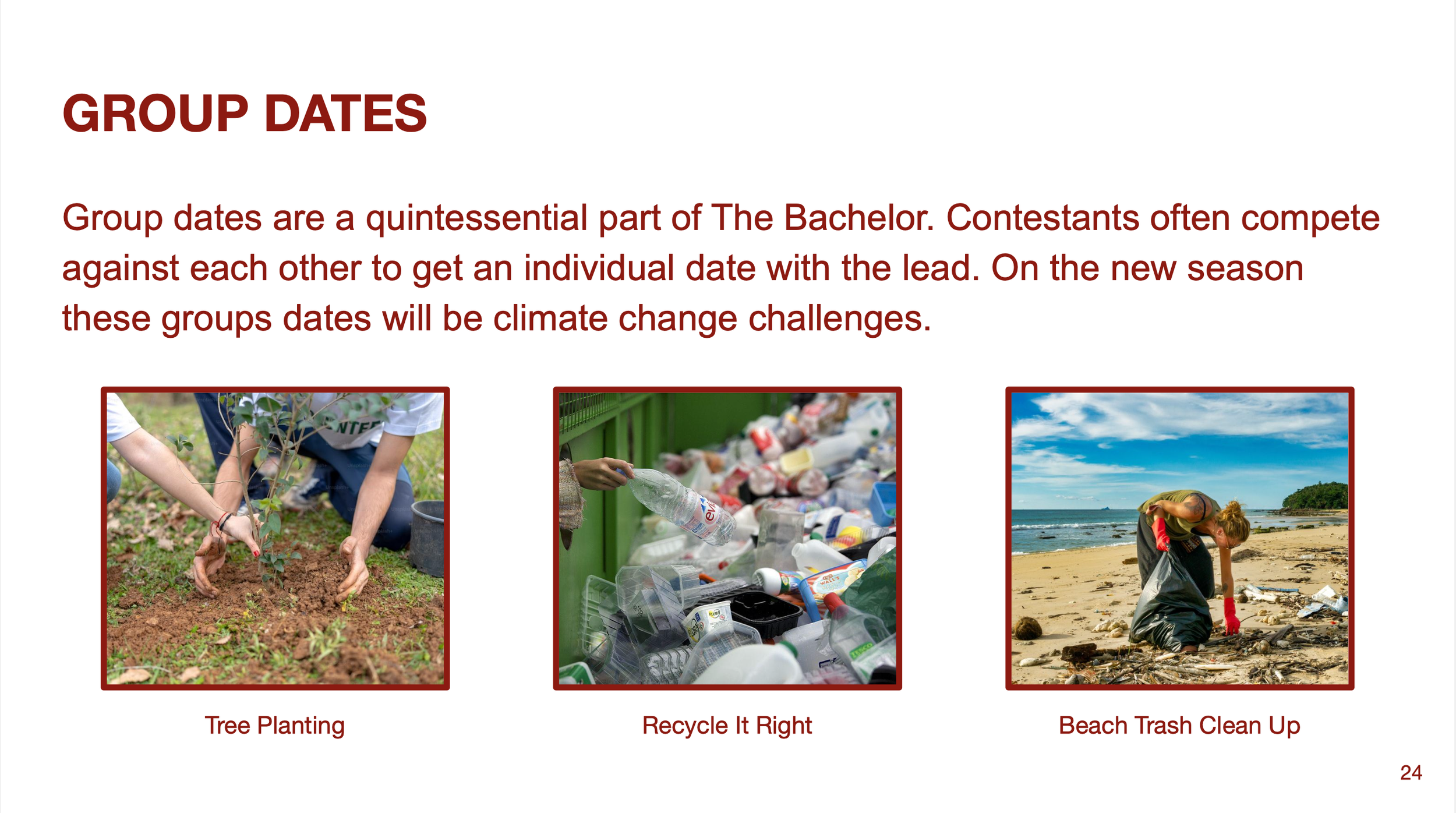 GROUP DATES

Group dates are a quintessential part of The Bachelor. Contestants often compete against each other to get an individual date with the lead. On the new season these groups dates will be climate change challenges.

Tree Planting

Recycle It Right

Beach Trash Clean Up

24